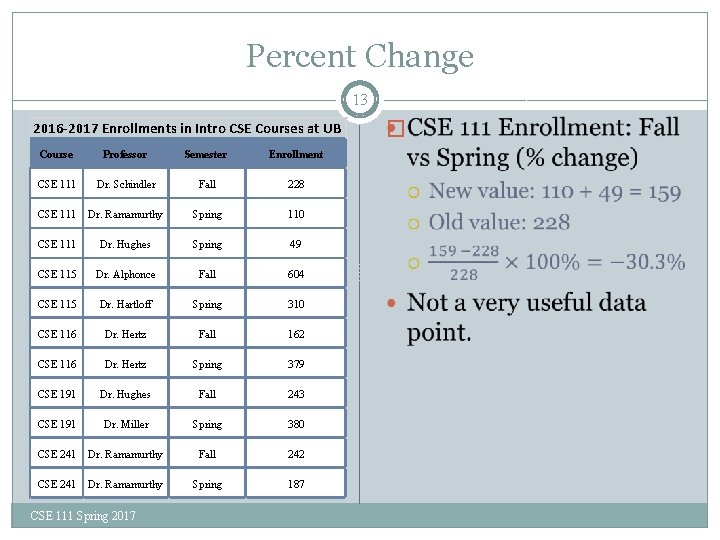 Percent Change

13

2016-2017 Enrollments in Intro CSE Courses at UB

| Course | Professor | Semester | Enrollment |
|---|---|---|---|
| CSE 111 | Dr. Schindler | Fall | 228 |
| CSE 111 | Dr. Ramamurthy | Spring | 110 |
| CSE 111 | Dr. Hughes | Spring | 49 |
| CSE 115 | Dr. Alphonce | Fall | 604 |
| CSE 115 | Dr. Hartloff | Spring | 310 |
| CSE 116 | Dr. Hertz | Fall | 162 |
| CSE 116 | Dr. Hertz | Spring | 379 |
| CSE 191 | Dr. Hughes | Fall | 243 |
| CSE 191 | Dr. Miller | Spring | 380 |
| CSE 241 | Dr. Ramamurthy | Fall | 242 |
| CSE 241 | Dr. Ramamurthy | Spring | 187 |

CSE 111 Enrollment: Fall vs Spring (% change)
New value: 110 + 49 = 159
Old value: 228
$\frac{159-228}{228} \times 100\% = -30.3\%$
Not a very useful data point.

CSE 111 Spring 2017